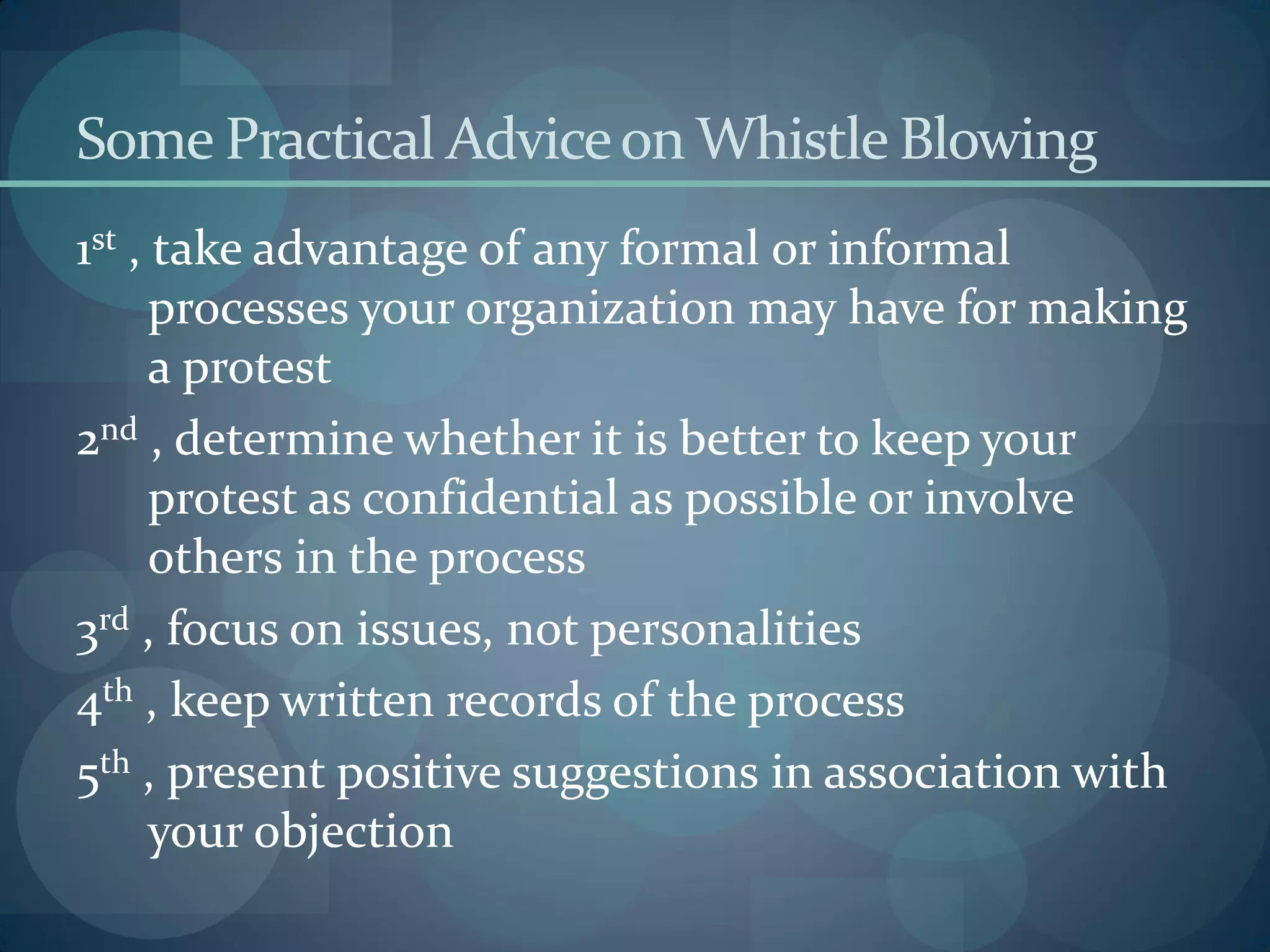 Some Practical Advice on Whistle Blowing

1st , take advantage of any formal or informal processes your organization may have for making a protest

2nd , determine whether it is better to keep your protest as confidential as possible or involve others in the process

3rd , focus on issues, not personalities

4th , keep written records of the process

5th , present positive suggestions in association with your objection